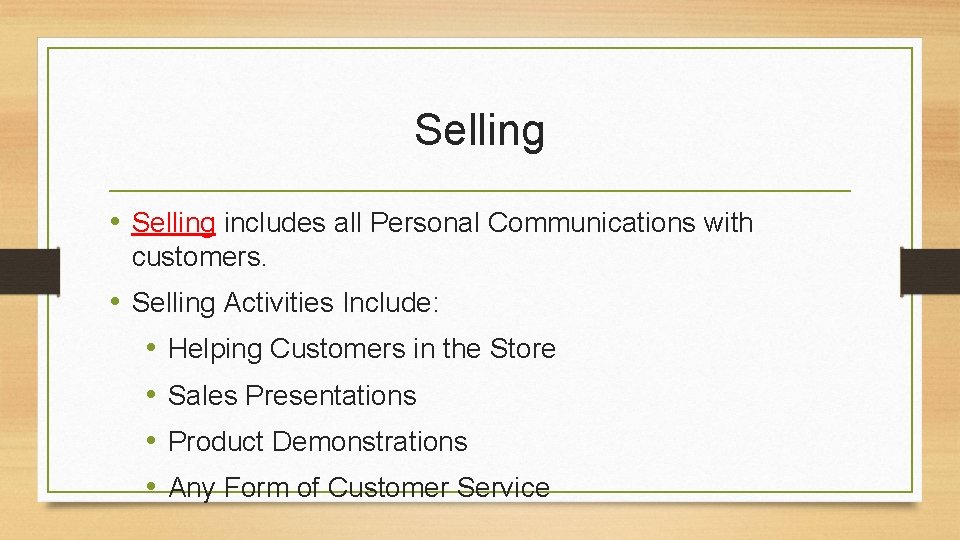 Selling

• Selling includes all Personal Communications with customers.

• Selling Activities Include:
  • Helping Customers in the Store
  • Sales Presentations
  • Product Demonstrations
  • Any Form of Customer Service